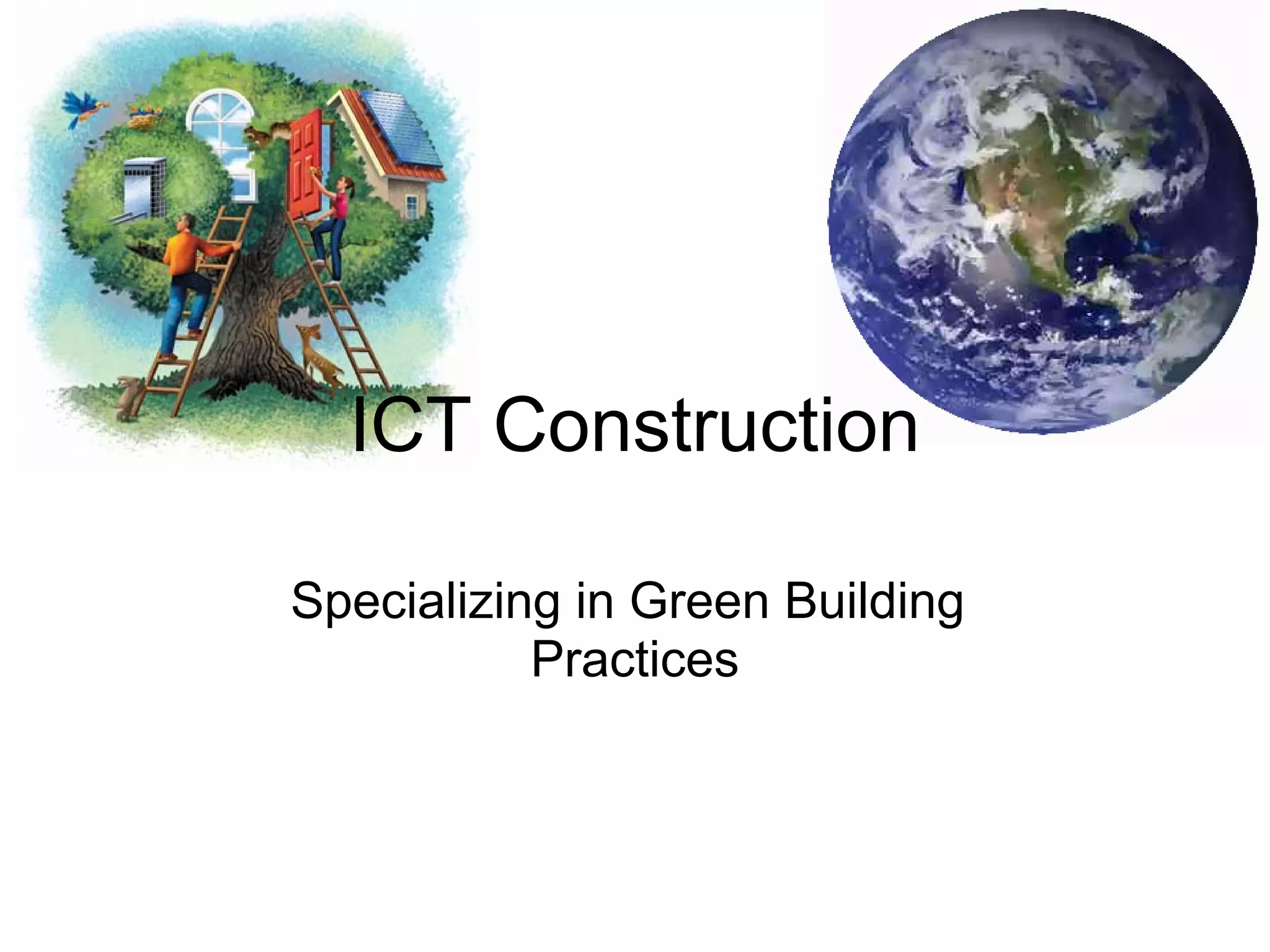 ICT Construction

Specializing in Green Building Practices